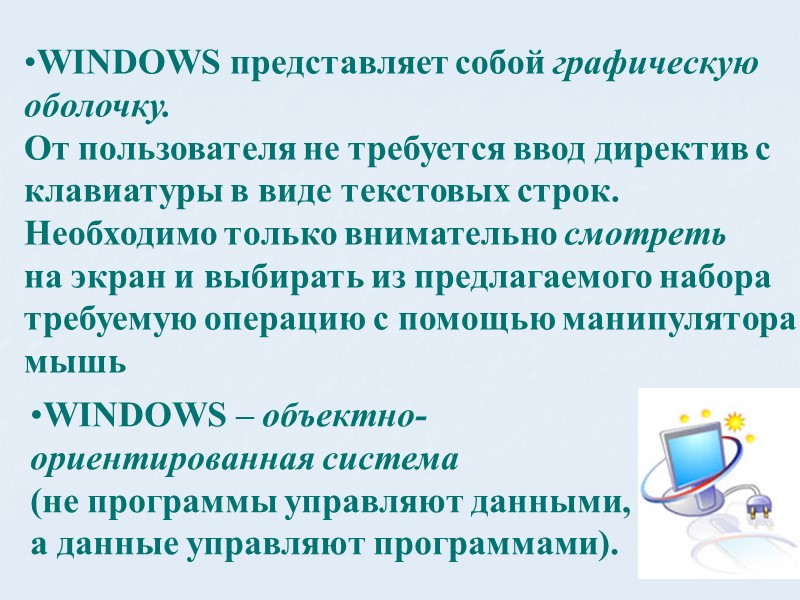 •WINDOWS представляет собой графическую оболочку.
От пользователя не требуется ввод директив с клавиатуры в виде текстовых строк.
Необходимо только внимательно смотреть на экран и выбирать из предлагаемого набора требуемую операцию с помощью манипулятора мышь

•WINDOWS – объектно-ориентированная система (не программы управляют данными, а данные управляют программами).